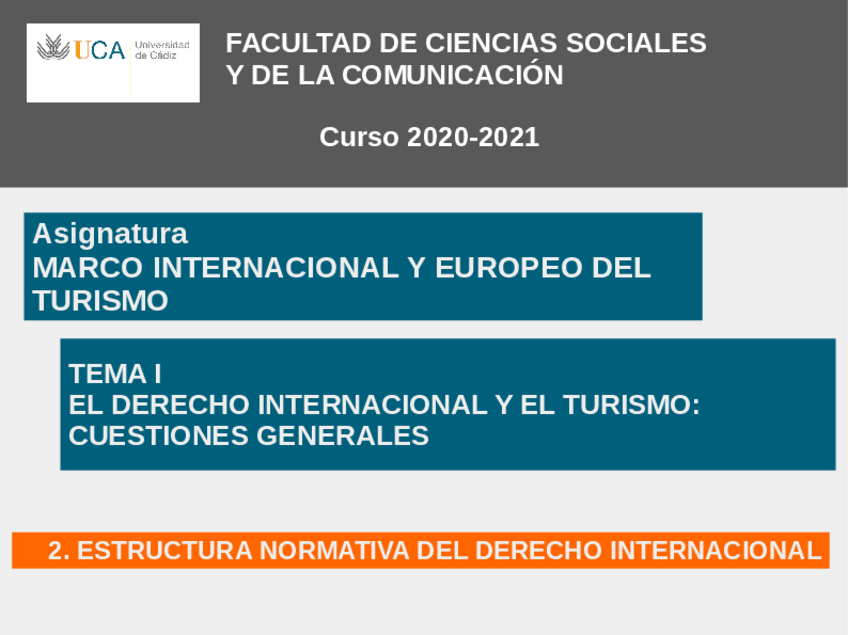 UCA Universidad de Cádiz

FACULTAD DE CIENCIAS SOCIALES Y DE LA COMUNICACIÓN

Curso 2020-2021

Asignatura
MARCO INTERNACIONAL Y EUROPEO DEL TURISMO

TEMA I
EL DERECHO INTERNACIONAL Y EL TURISMO: CUESTIONES GENERALES

2. ESTRUCTURA NORMATIVA DEL DERECHO INTERNACIONAL